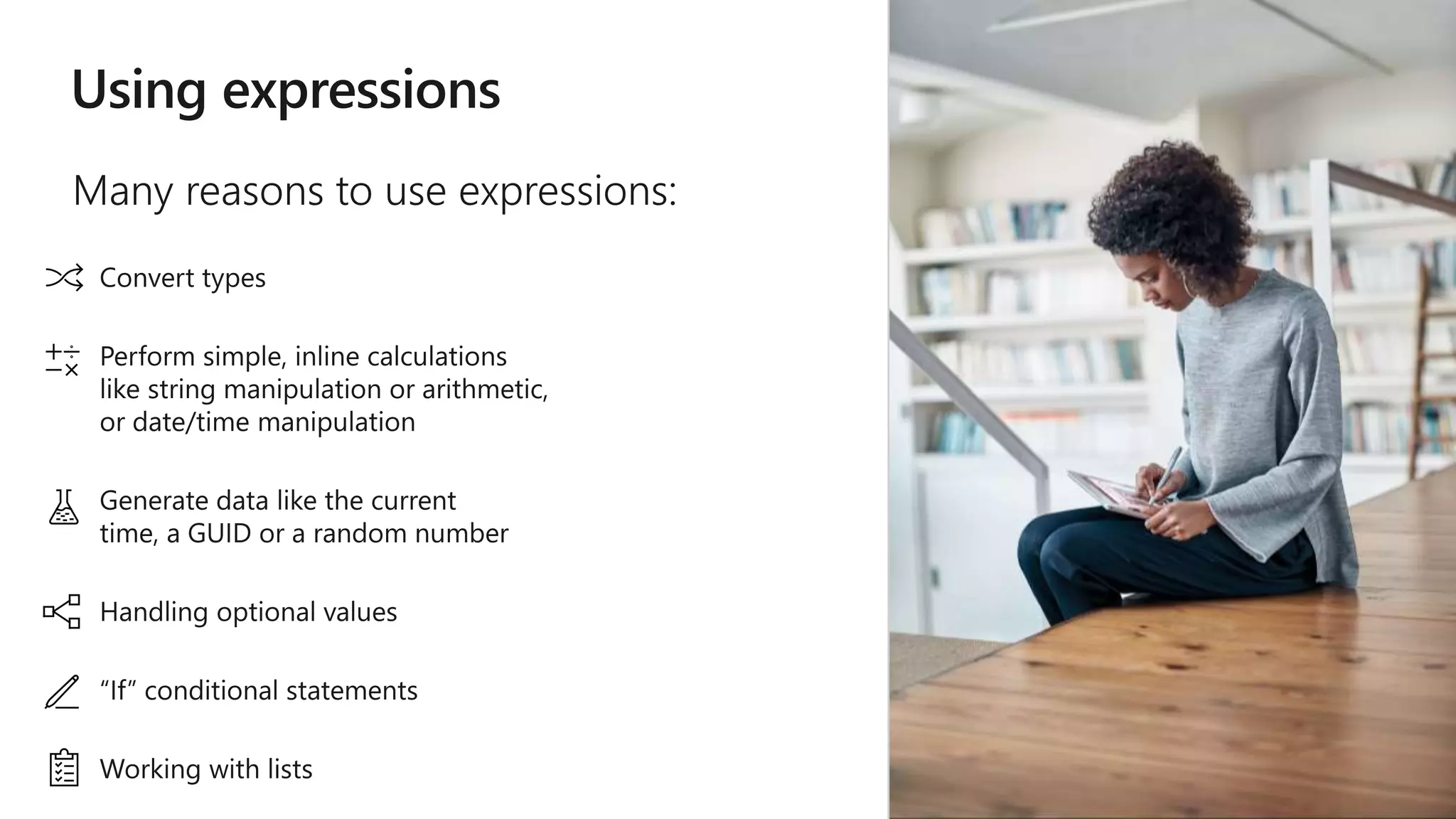 Using expressions

Many reasons to use expressions:

Convert types

Perform simple, inline calculations like string manipulation or arithmetic, or date/time manipulation

Generate data like the current time, a GUID or a random number

Handling optional values

“If” conditional statements

Working with lists